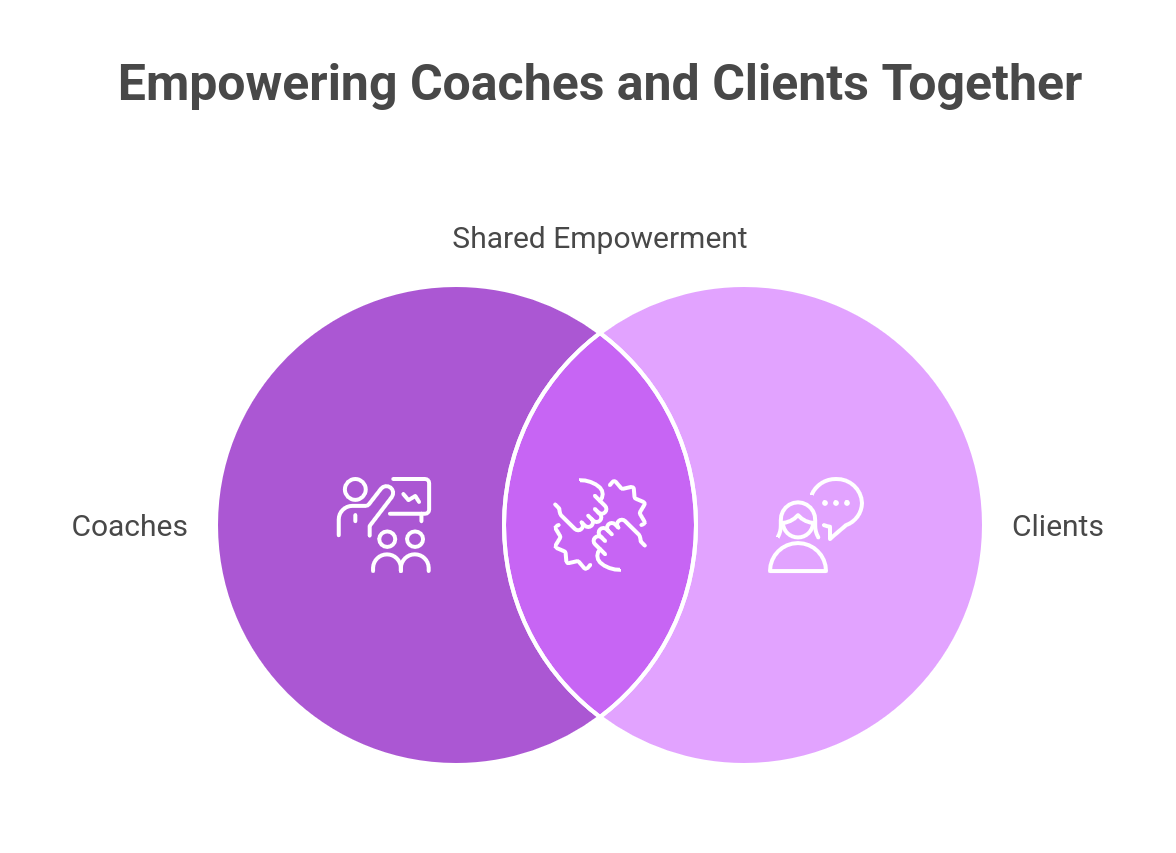 Empowering Coaches and Clients Together

Shared Empowerment

Coaches

Clients